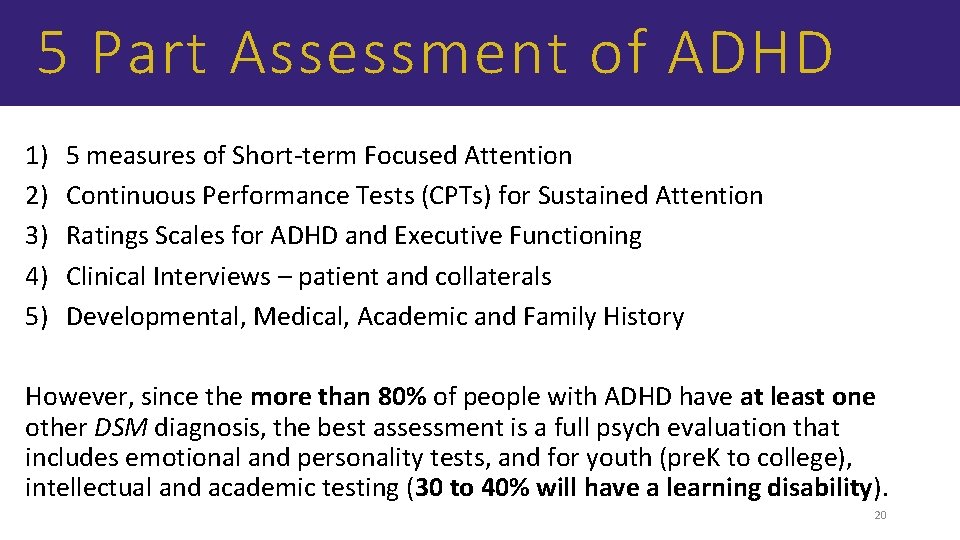 5 Part Assessment of ADHD

1) 5 measures of Short-term Focused Attention
2) Continuous Performance Tests (CPTs) for Sustained Attention
3) Ratings Scales for ADHD and Executive Functioning
4) Clinical Interviews – patient and collaterals
5) Developmental, Medical, Academic and Family History

However, since the more than 80% of people with ADHD have at least one other DSM diagnosis, the best assessment is a full psych evaluation that includes emotional and personality tests, and for youth (preK to college), intellectual and academic testing (30 to 40% will have a learning disability).

20